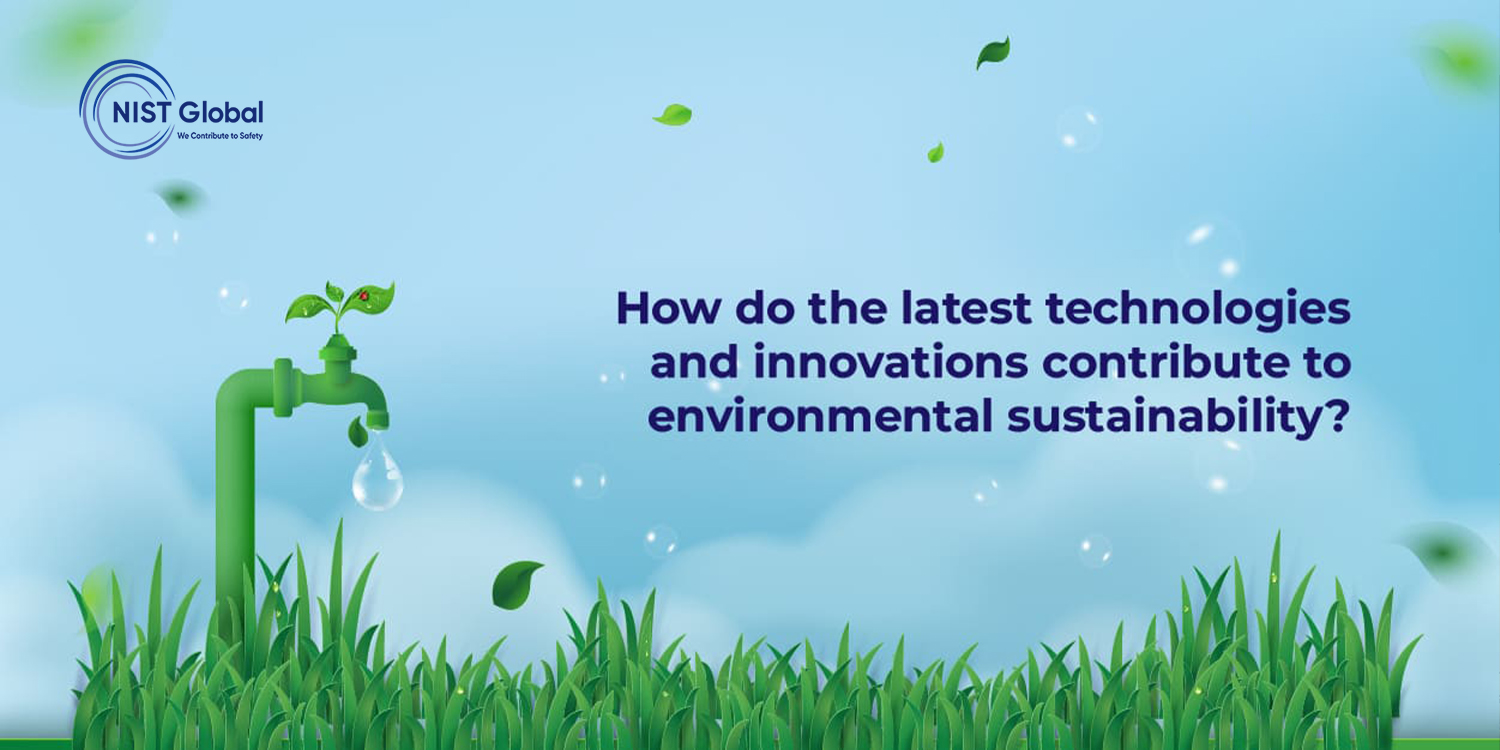 NIST Global
We Contribute to Safety

How do the latest technologies and innovations contribute to environmental sustainability?